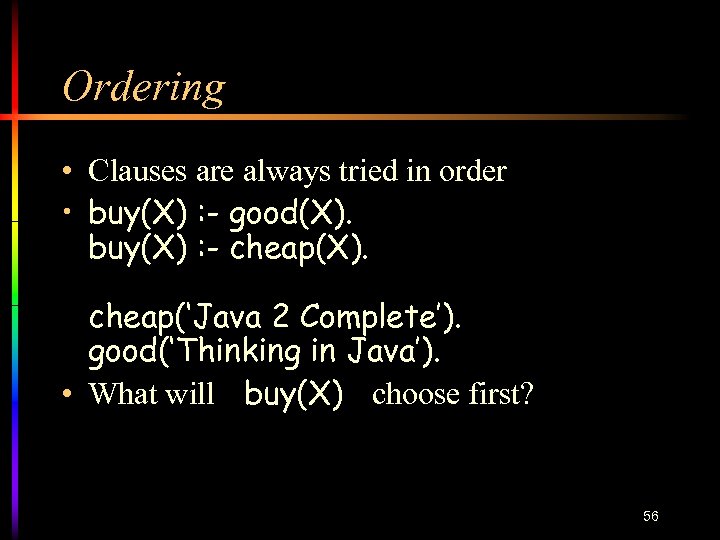 Ordering

• Clauses are always tried in order

• buy(X) :- good(X).
buy(X) :- cheap(X).

cheap('Java 2 Complete').
good('Thinking in Java').

• What will buy(X) choose first?

56